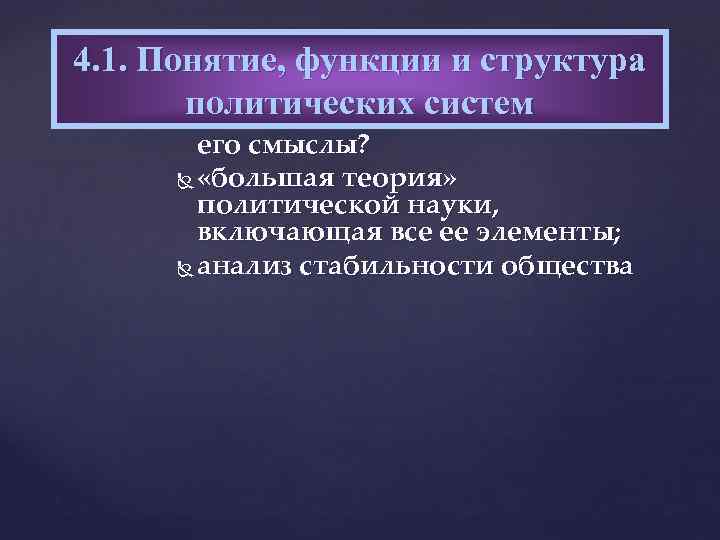 4.1. Понятие, функции и структура политических систем

его смыслы?

«большая теория» политической науки, включающая все ее элементы;

анализ стабильности общества